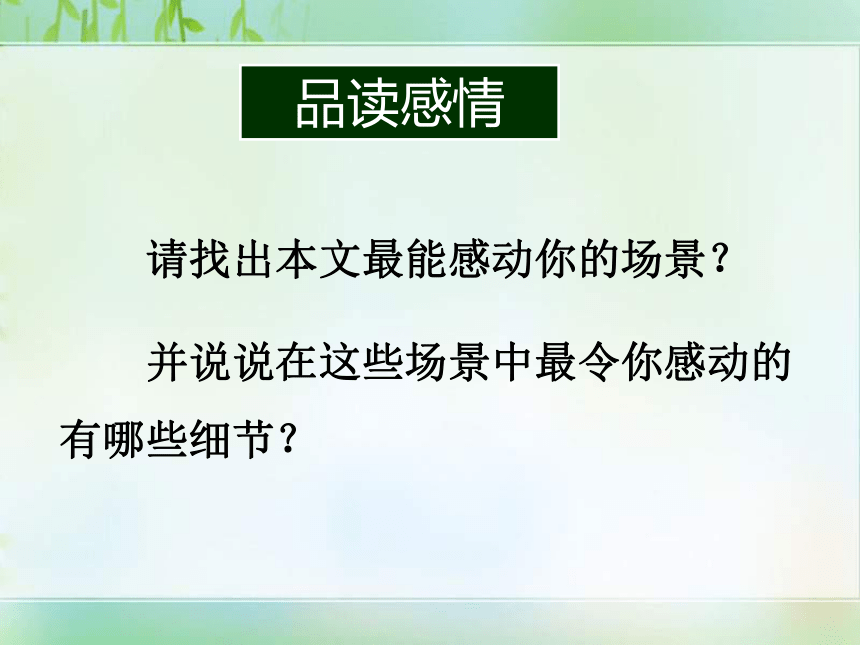 品读感情

请找出本文最能感动你的场景？

并说说在这些场景中最令你感动的有哪些细节？